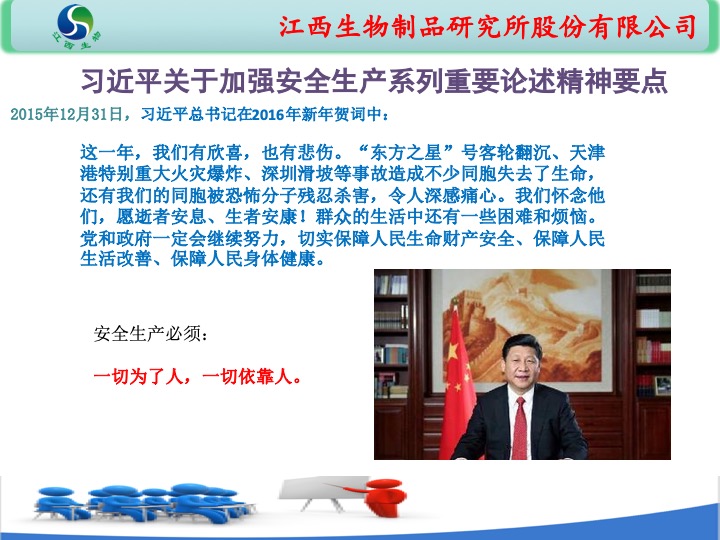 江西生物

江西生物制品研究所股份有限公司

习近平关于加强安全生产系列重要论述精神要点

2015年12月31日，习近平总书记在2016年新年贺词中：

这一年，我们有欣喜，也有悲伤。“东方之星”号客轮翻沉、天津港特别重大火灾爆炸、深圳滑坡等事故造成不少同胞失去了生命，还有我们的同胞被恐怖分子残忍杀害，令人深感痛心。我们怀念他们，愿逝者安息、生者安康！群众的生活中还有一些困难和烦恼。党和政府一定会继续努力，切实保障人民生命财产安全、保障人民生活改善、保障人民身体健康。

安全生产必须：

一切为了人，一切依靠人。